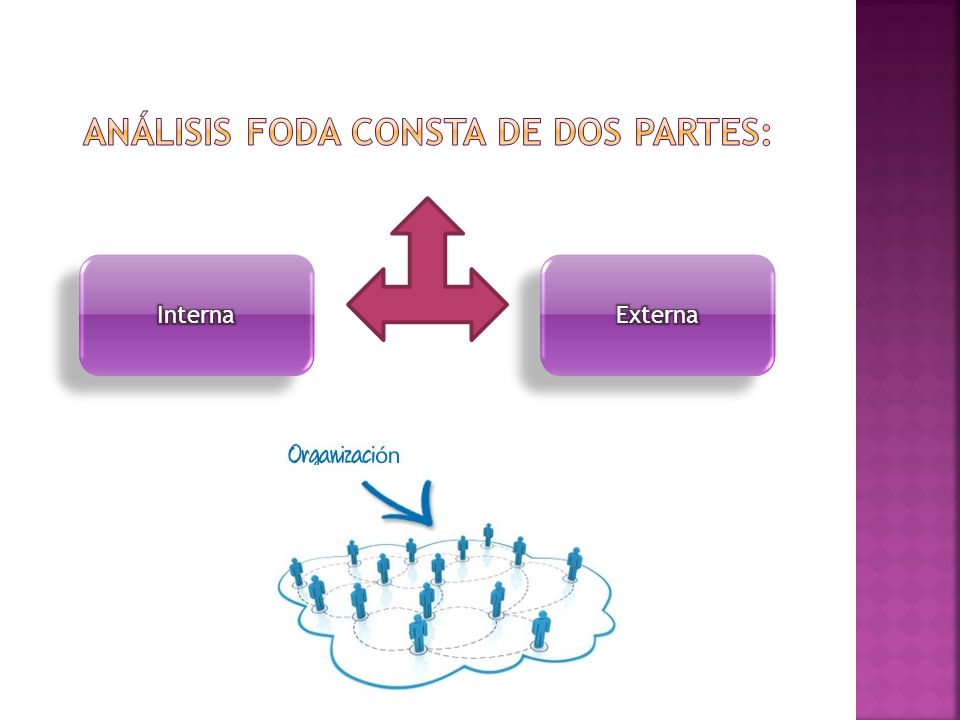 ANÁLISIS FODA CONSTA DE DOS PARTES:

Interna

Externa

Organización